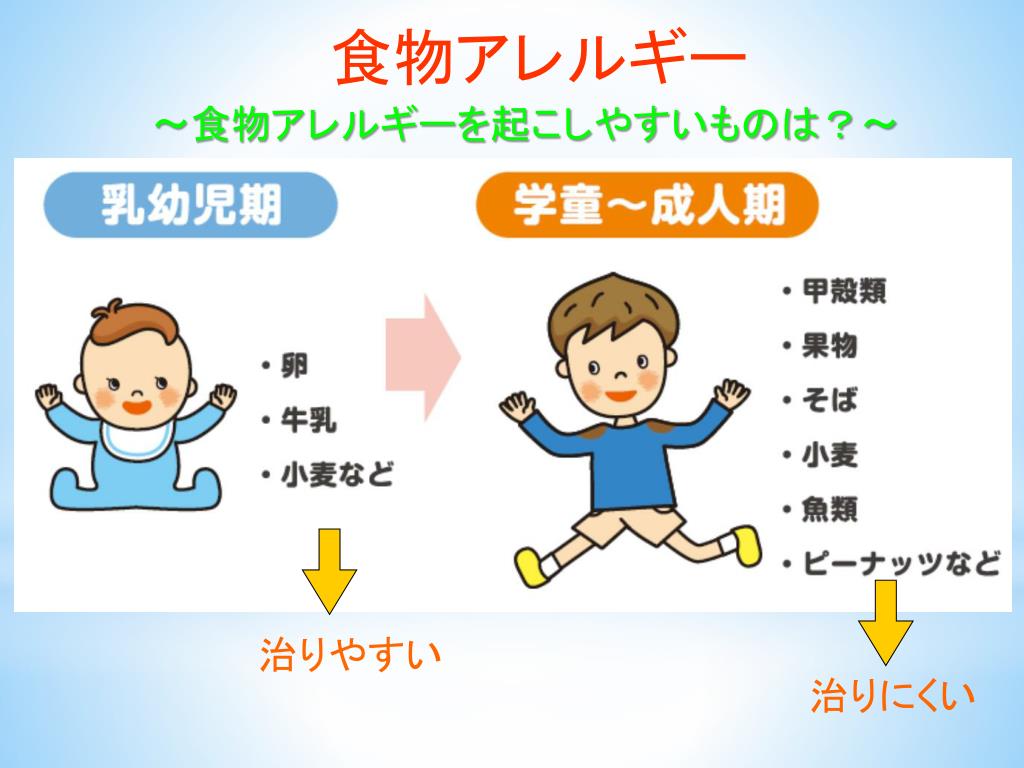 食物アレルギー

～食物アレルギーを起こしやすいものは？～

乳幼児期

・卵
・牛乳
・小麦など

治りやすい

学童～成人期

・甲殻類
・果物
・そば
・小麦
・魚類
・ピーナッツなど

治りにくい